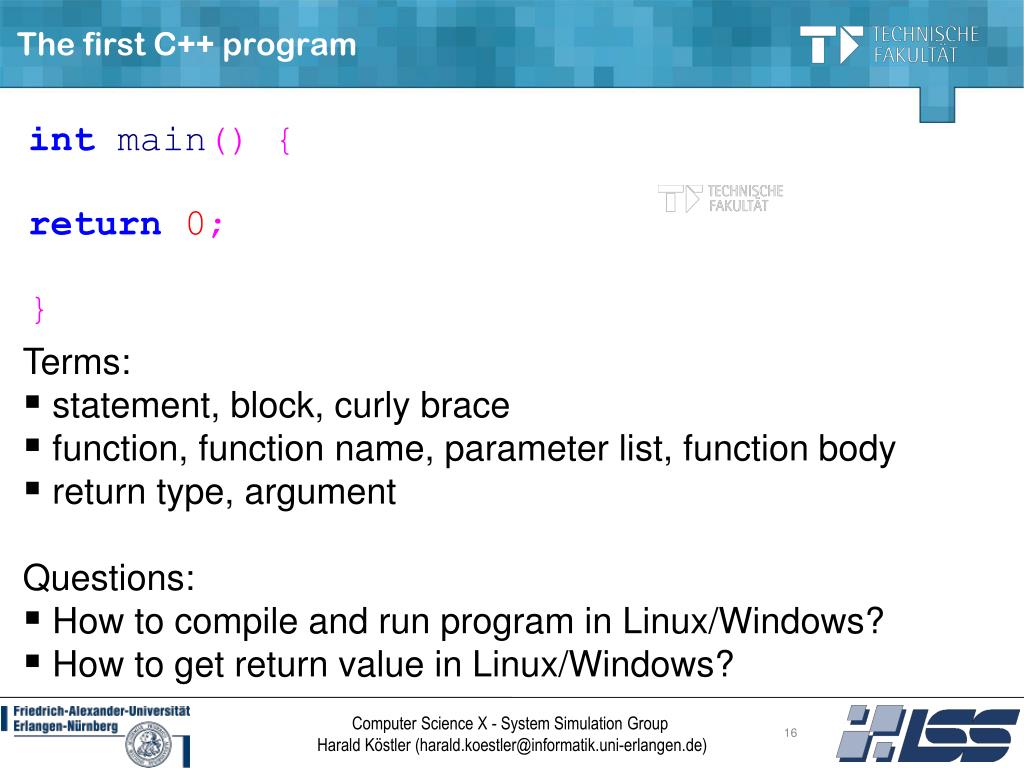 The first C++ program

TECHNISCHE FAKULTÄT

int main() {

return 0;

}

TECHNISCHE FAKULTÄT

Terms:
▪ statement, block, curly brace
▪ function, function name, parameter list, function body
▪ return type, argument

Questions:
▪ How to compile and run program in Linux/Windows?
▪ How to get return value in Linux/Windows?

Friedrich-Alexander-Universität Erlangen-Nürnberg

Computer Science X - System Simulation Group
Harald Köstler (harald.koestler@informatik.uni-erlangen.de)

16

LSS